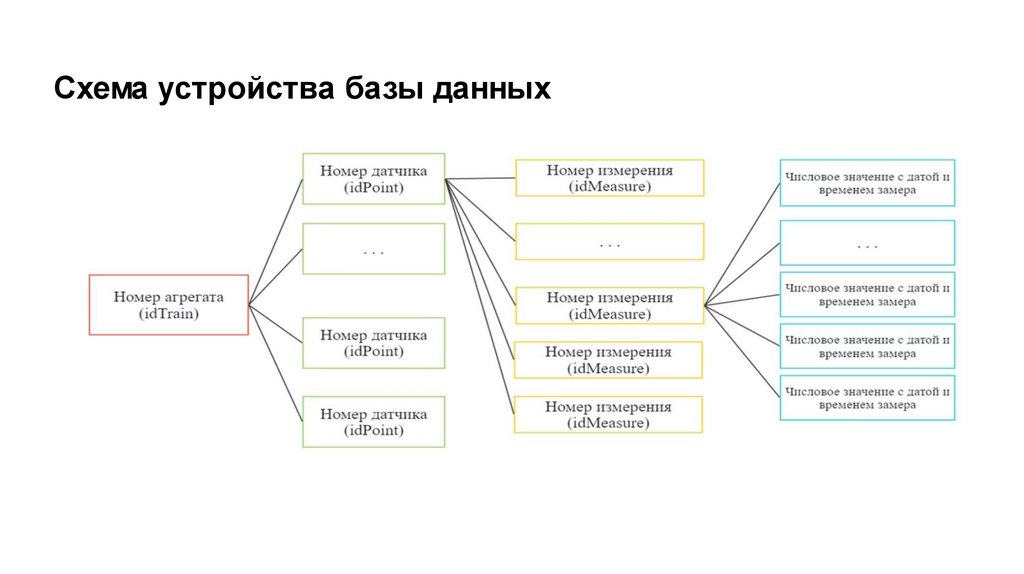 Схема устройства базы данных

Номер агрегата (idTrain)

Номер датчика (idPoint)

. . .

Номер датчика (idPoint)

Номер датчика (idPoint)

Номер измерения (idMeasure)

. . .

Номер измерения (idMeasure)

Номер измерения (idMeasure)

Номер измерения (idMeasure)

Числовое значение с датой и временем замера

. . .

Числовое значение с датой и временем замера

Числовое значение с датой и временем замера

Числовое значение с датой и временем замера